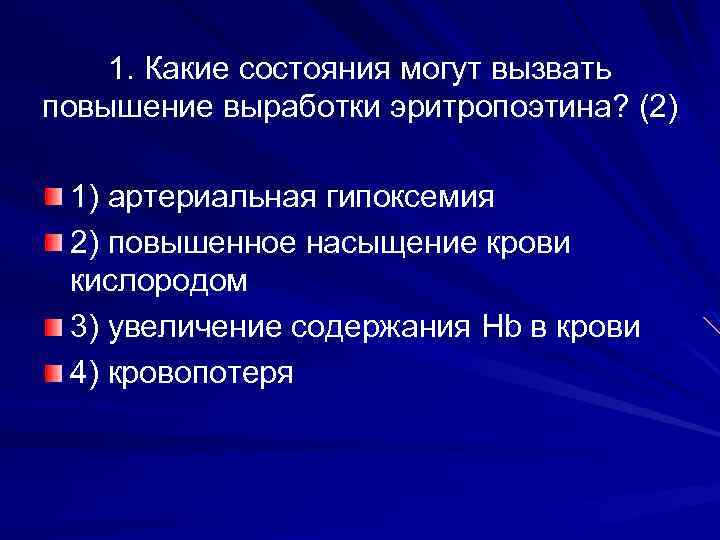 1. Какие состояния могут вызвать повышение выработки эритропоэтина? (2)

1) артериальная гипоксемия

2) повышенное насыщение крови кислородом

3) увеличение содержания Hb в крови

4) кровопотеря